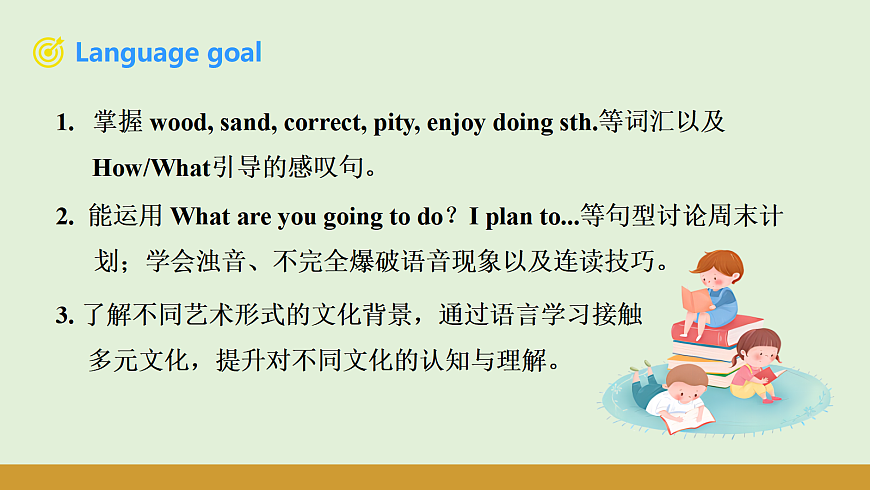 Language goal

1. 掌握 wood, sand, correct, pity, enjoy doing sth.等词汇以及 How/What引导的感叹句。

2. 能运用 What are you going to do？I plan to...等句型讨论周末计划；学会浊音、不完全爆破语音现象以及连读技巧。

3. 了解不同艺术形式的文化背景，通过语言学习接触多元文化，提升对不同文化的认知与理解。